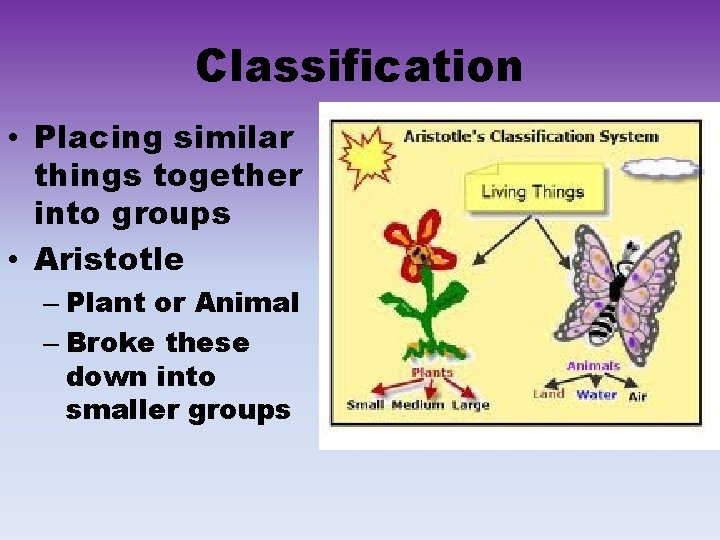 Classification

• Placing similar things together into groups
• Aristotle
– Plant or Animal
– Broke these down into smaller groups

Aristotle's Classification System

Living Things

Plants
Small Medium Large

Animals
Land Water Air